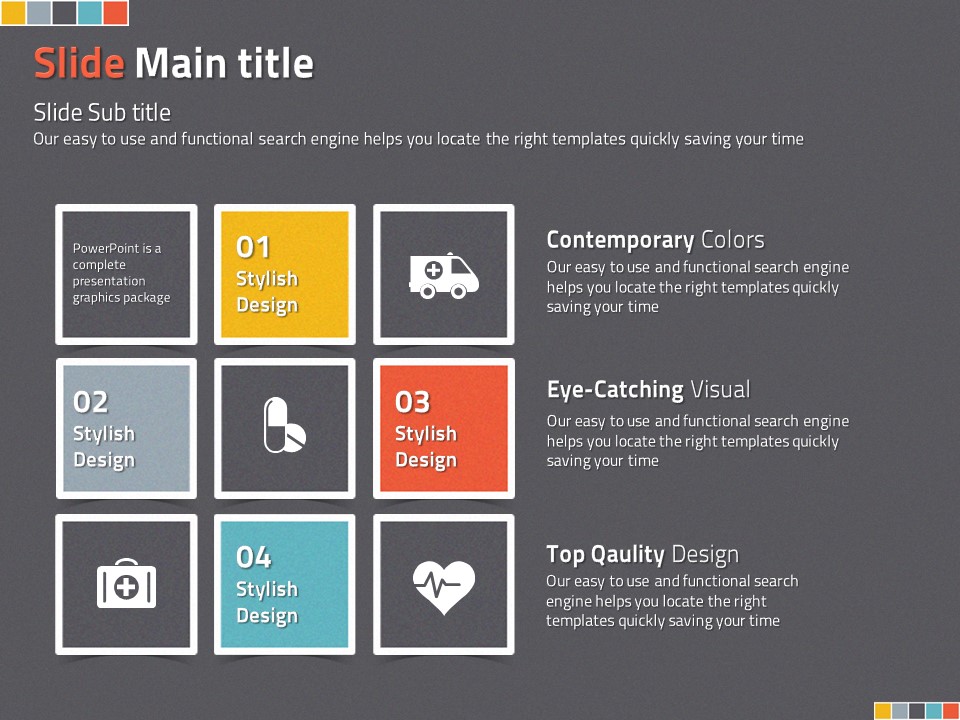 Slide Main title

Slide Sub title
Our easy to use and functional search engine helps you locate the right templates quickly saving your time

PowerPoint is a complete presentation graphics package

01 Stylish Design

02 Stylish Design

03 Stylish Design

04 Stylish Design

Contemporary Colors
Our easy to use and functional search engine helps you locate the right templates quickly saving your time

Eye-Catching Visual
Our easy to use and functional search engine helps you locate the right templates quickly saving your time

Top Qaulity Design
Our easy to use and functional search engine helps you locate the right templates quickly saving your time